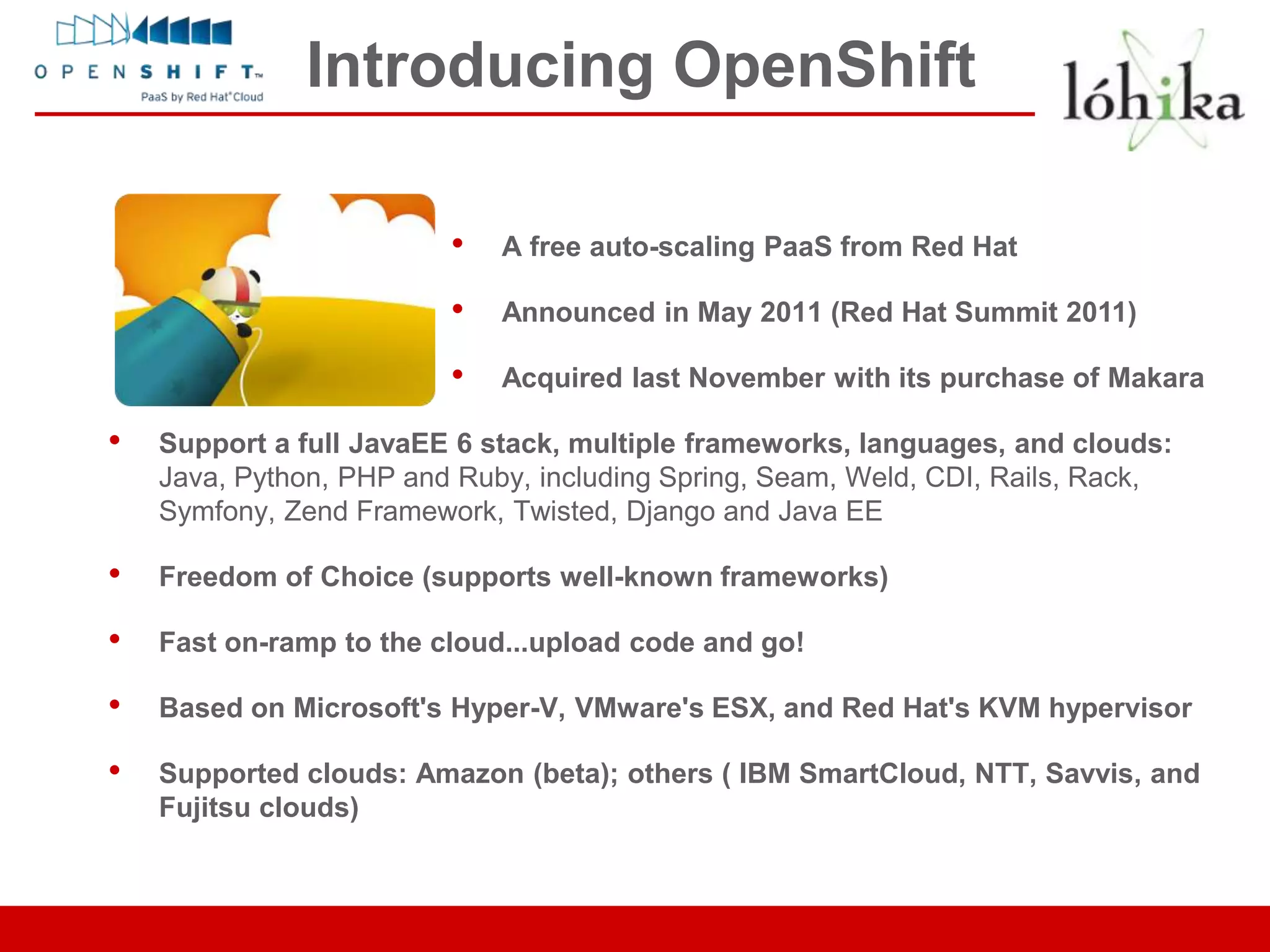 OPENSHIFT™
PaaS by Red Hat® Cloud

Introducing OpenShift

lóhika

• A free auto-scaling PaaS from Red Hat

• Announced in May 2011 (Red Hat Summit 2011)

• Acquired last November with its purchase of Makara

• Support a full JavaEE 6 stack, multiple frameworks, languages, and clouds: Java, Python, PHP and Ruby, including Spring, Seam, Weld, CDI, Rails, Rack, Symfony, Zend Framework, Twisted, Django and Java EE

• Freedom of Choice (supports well-known frameworks)

• Fast on-ramp to the cloud...upload code and go!

• Based on Microsoft's Hyper-V, VMware's ESX, and Red Hat's KVM hypervisor

• Supported clouds: Amazon (beta); others ( IBM SmartCloud, NTT, Savvis, and Fujitsu clouds)